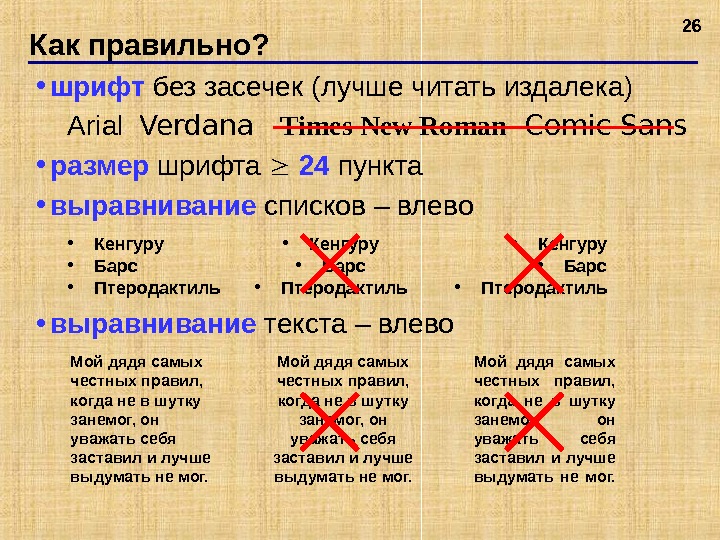 26

Как правильно?

• шрифт без засечек (лучше читать издалека)

Arial Verdana Times New Roman Comic Sans

• размер шрифта $\geq$ 24 пункта

• выравнивание списков – влево

• Кенгуру
• Барс
• Птеродактиль

• Кенгуру
• Барс
• Птеродактиль

• Кенгуру
• Барс
• Птеродактиль

• выравнивание текста – влево

Мой дядя самых честных правил, когда не в шутку занемог, он уважать себя заставил и лучше выдумать не мог.

Мой дядя самых честных правил, когда не в шутку занемог, он уважать себя заставил и лучше выдумать не мог.

Мой дядя самых честных правил, когда не в шутку занемог, он уважать себя заставил и лучше выдумать не мог.